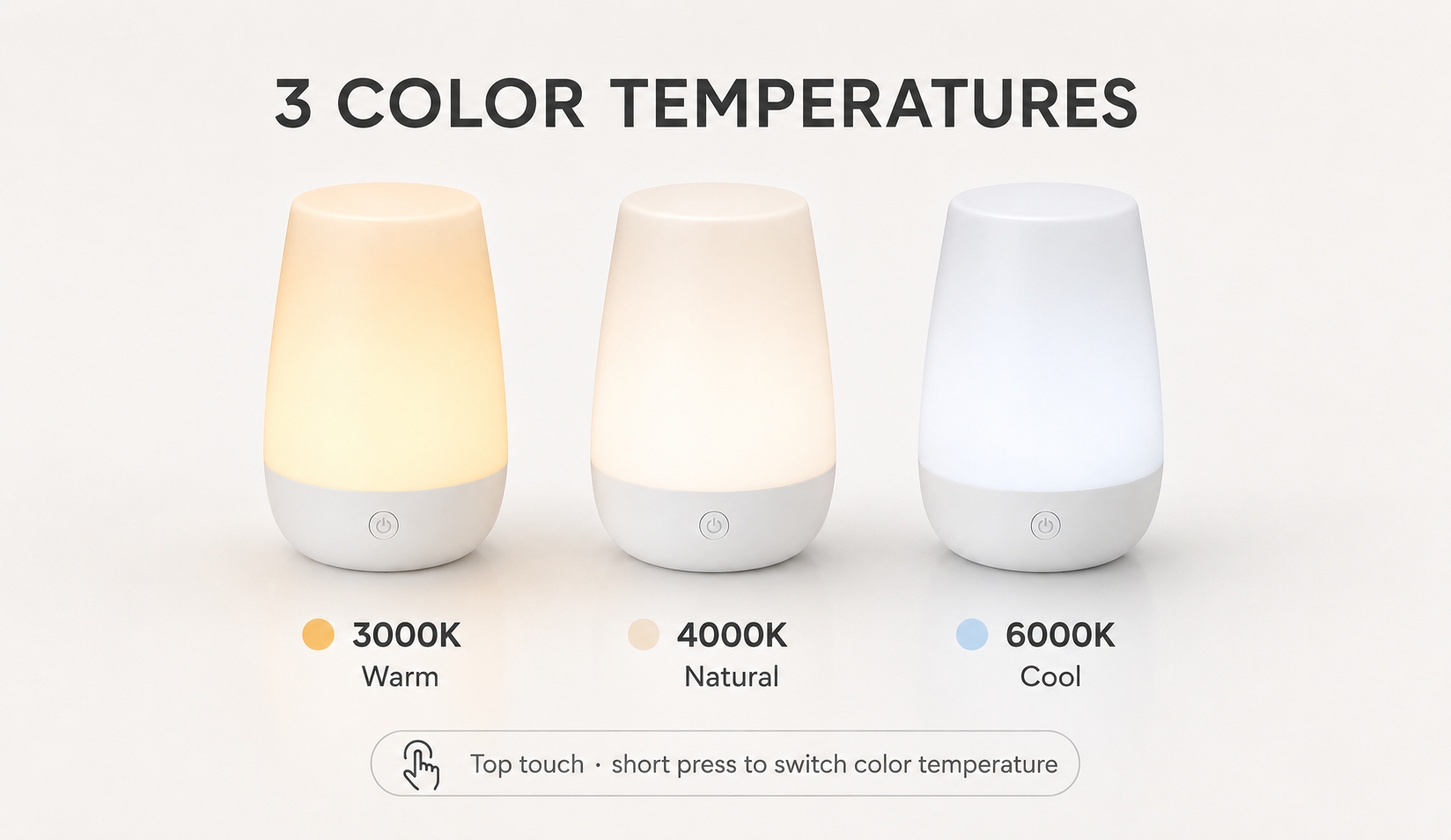 3 COLOR TEMPERATURES

3000K
Warm

4000K
Natural

6000K
Cool

Top touch · short press to switch color temperature